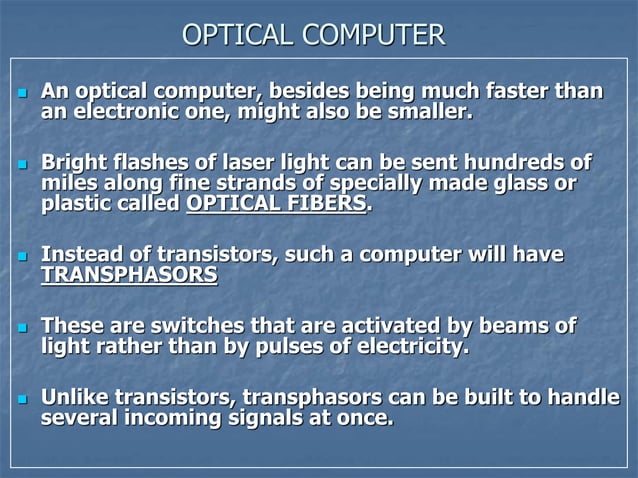 OPTICAL COMPUTER

- An optical computer, besides being much faster than an electronic one, might also be smaller.

- Bright flashes of laser light can be sent hundreds of miles along fine strands of specially made glass or plastic called OPTICAL FIBERS.

- Instead of transistors, such a computer will have TRANSPHASORS

- These are switches that are activated by beams of light rather than by pulses of electricity.

- Unlike transistors, transphasors can be built to handle several incoming signals at once.